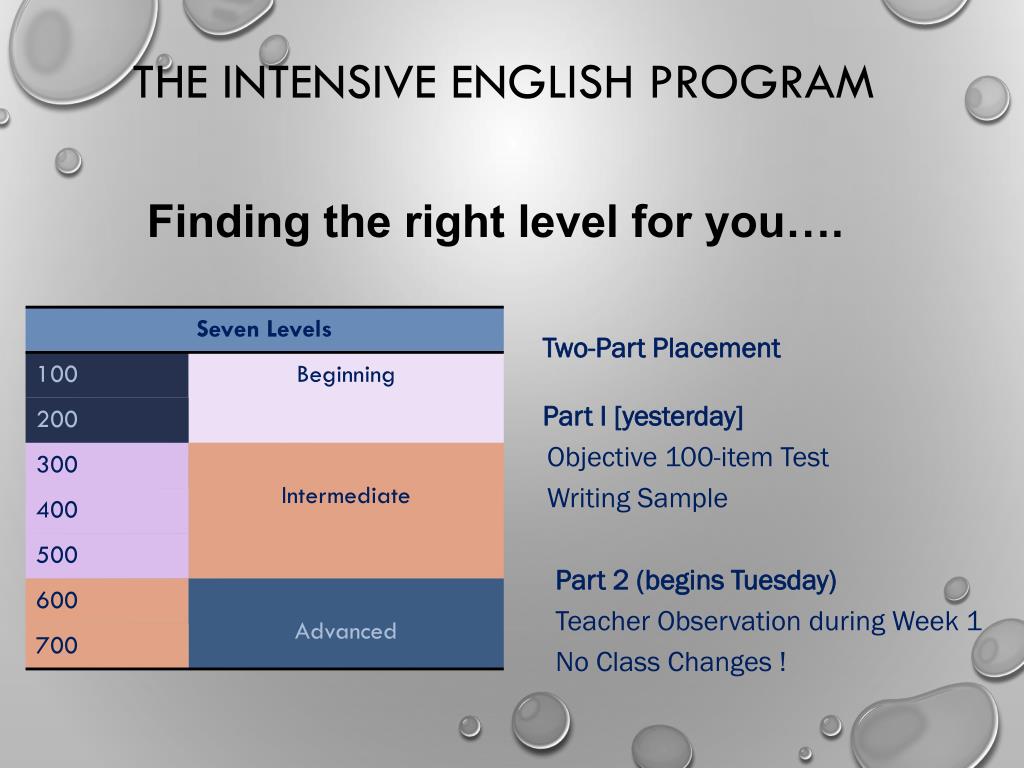 THE INTENSIVE ENGLISH PROGRAM

Finding the right level for you….

| Seven Levels | |
|---|---|
| 100 | Beginning |
| 200 | |
| 300 | Intermediate |
| 400 | |
| 500 | |
| 600 | Advanced |
| 700 | |

Two-Part Placement

Part I [yesterday]
Objective 100-item Test
Writing Sample

Part 2 (begins Tuesday)
Teacher Observation during Week 1
No Class Changes !